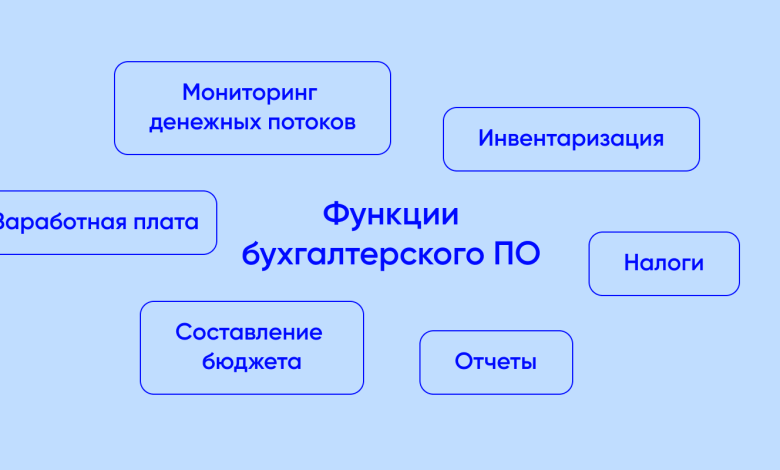 Мониторинг денежных потоков

Инвентаризация

Заработная плата

Функции бухгалтерского ПО

Налоги

Составление бюджета

Отчеты